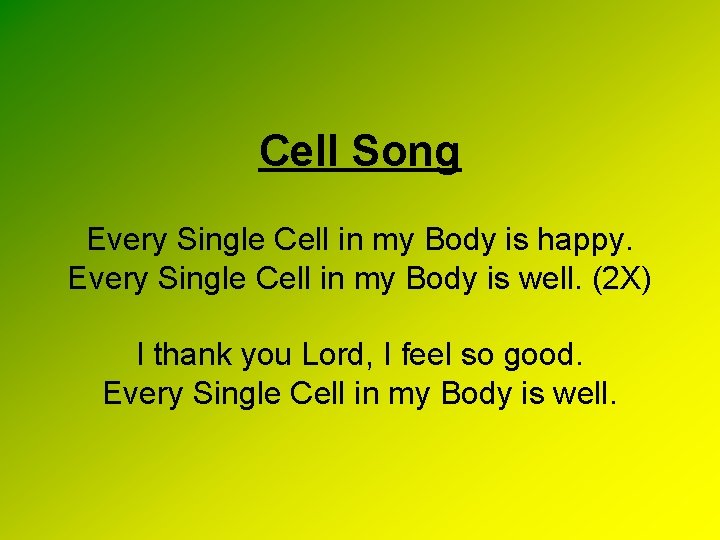 Cell Song

Every Single Cell in my Body is happy.
Every Single Cell in my Body is well. (2X)

I thank you Lord, I feel so good.
Every Single Cell in my Body is well.